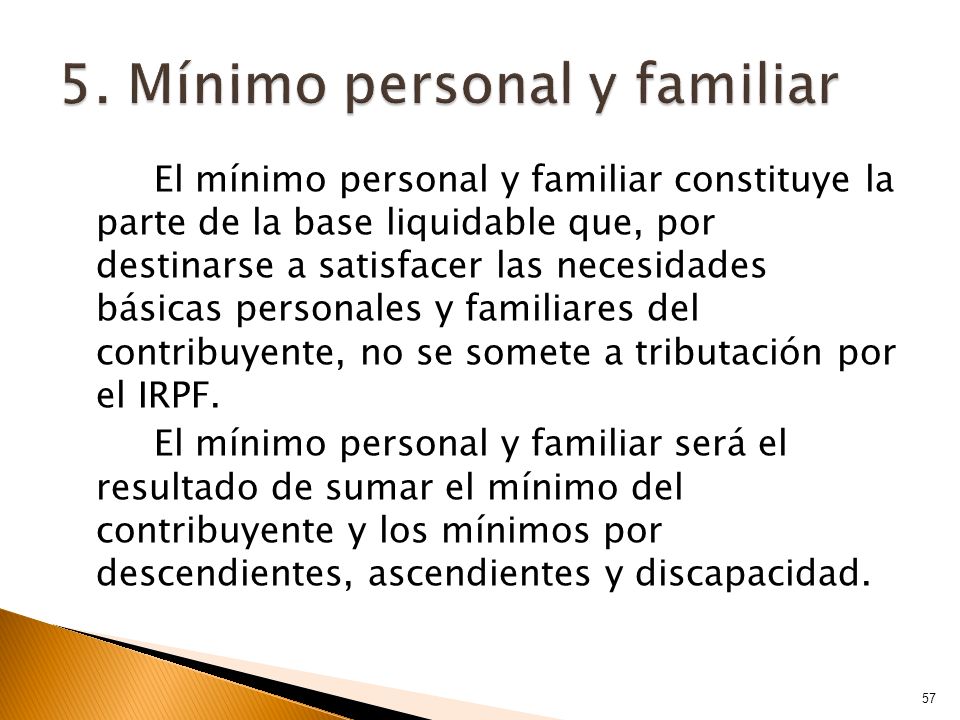 5. Mínimo personal y familiar

El mínimo personal y familiar constituye la parte de la base liquidable que, por destinarse a satisfacer las necesidades básicas personales y familiares del contribuyente, no se somete a tributación por el IRPF.

El mínimo personal y familiar será el resultado de sumar el mínimo del contribuyente y los mínimos por descendientes, ascendientes y discapacidad.

57